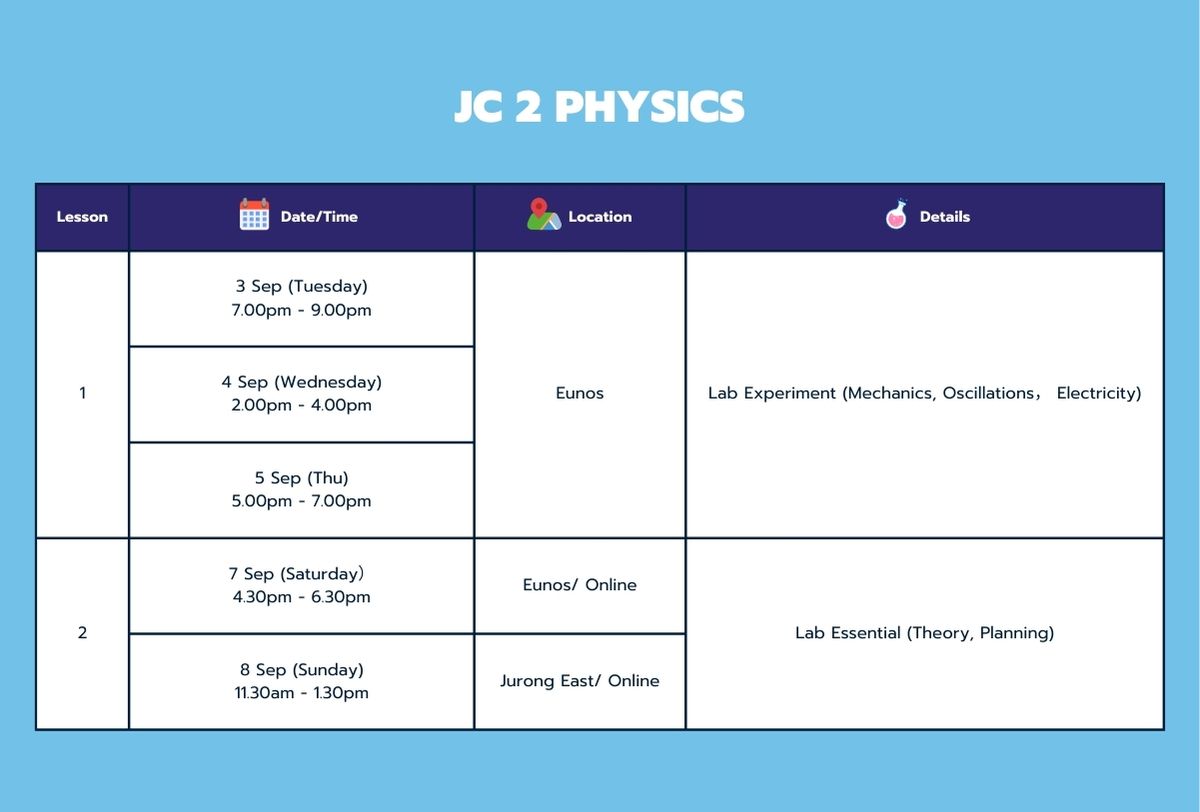 JC 2 PHYSICS

| Lesson | Date/Time | Location | Details |
|---|---|---|---|
| 1 | 3 Sep (Tuesday) 7.00pm - 9.00pm | Eunos | Lab Experiment (Mechanics, Oscillations， Electricity) |
| | 4 Sep (Wednesday) 2.00pm - 4.00pm | | |
| | 5 Sep (Thu) 5.00pm - 7.00pm | | |
| 2 | 7 Sep (Saturday） 4.30pm - 6.30pm | Eunos/ Online | Lab Essential (Theory, Planning) |
| | 8 Sep (Sunday) 11.30am - 1.30pm | Jurong East/ Online | |